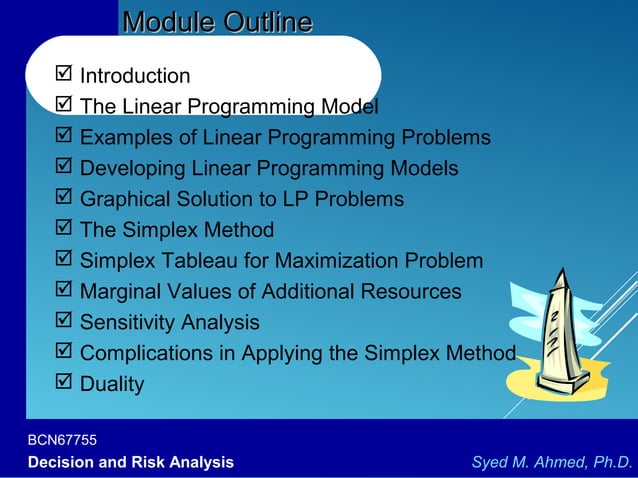 Module Outline

☑ Introduction
☑ The Linear Programming Model
☑ Examples of Linear Programming Problems
☑ Developing Linear Programming Models
☑ Graphical Solution to LP Problems
☑ The Simplex Method
☑ Simplex Tableau for Maximization Problem
☑ Marginal Values of Additional Resources
☑ Sensitivity Analysis
☑ Complications in Applying the Simplex Method
☑ Duality

BCN67755
Decision and Risk Analysis
Syed M. Ahmed, Ph.D.